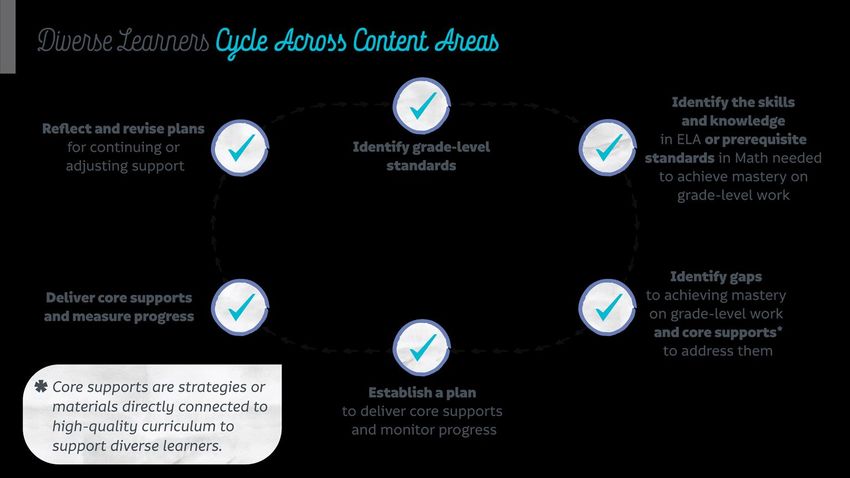 Diverse Learners Cycle Across Content Areas

Identify grade-level standards

Identify the skills and knowledge in ELA or prerequisite standards in Math needed to achieve mastery on grade-level work

Identify gaps to achieving mastery on grade-level work and core supports* to address them

Establish a plan to deliver core supports and monitor progress

Deliver core supports and measure progress

Reflect and revise plans for continuing or adjusting support

✱ Core supports are strategies or materials directly connected to high-quality curriculum to support diverse learners.